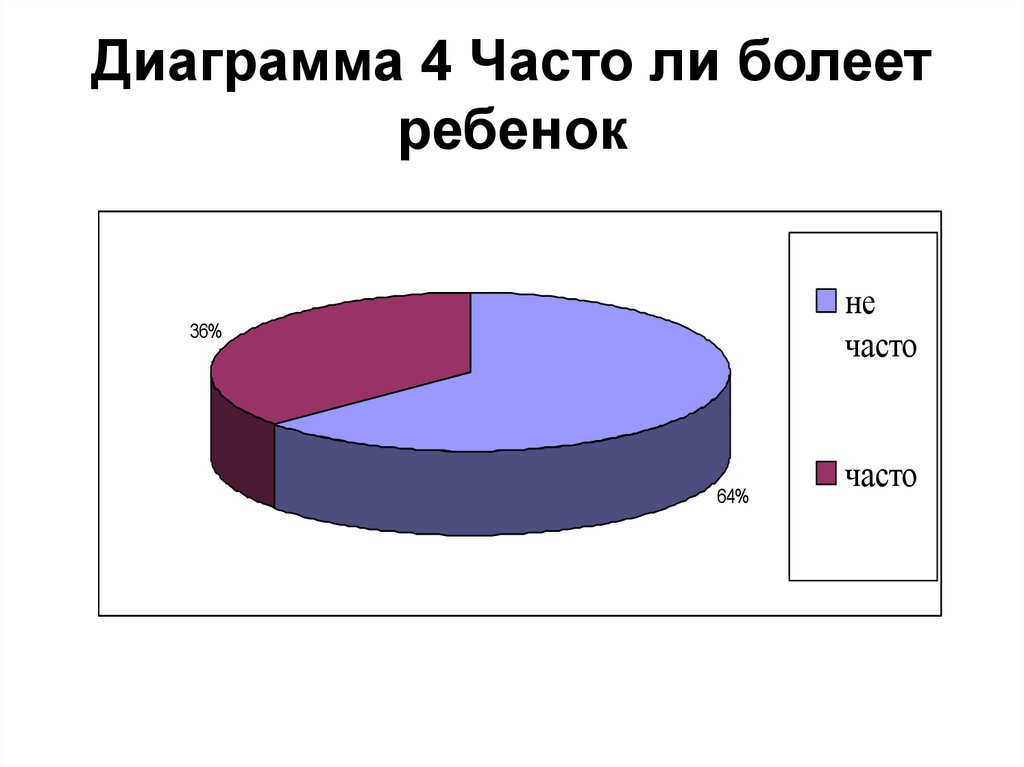 Диаграмма 4 Часто ли болеет ребенок

36%

64%

не часто

часто